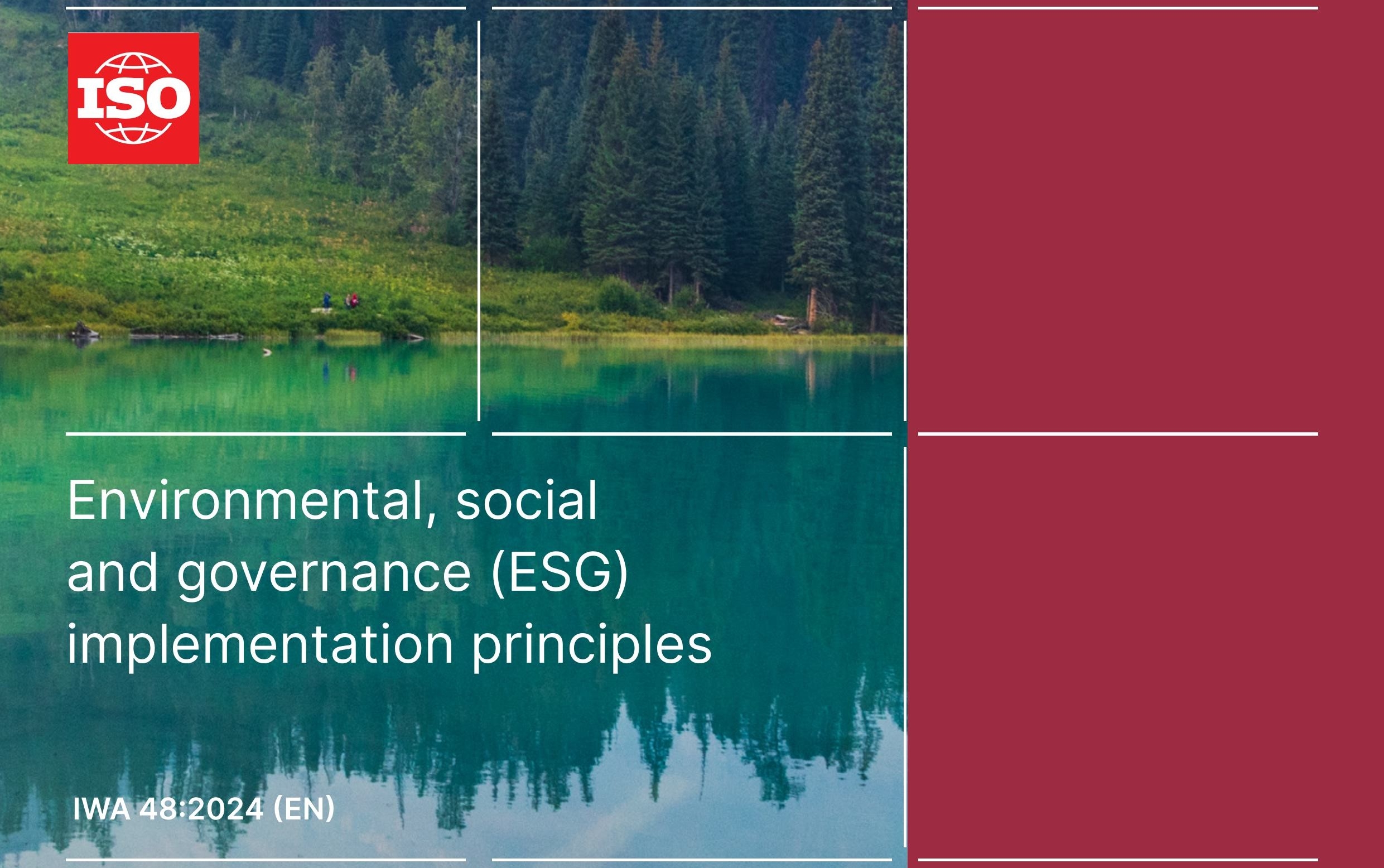 ISO

Environmental, social and governance (ESG) implementation principles

IWA 48:2024 (EN)